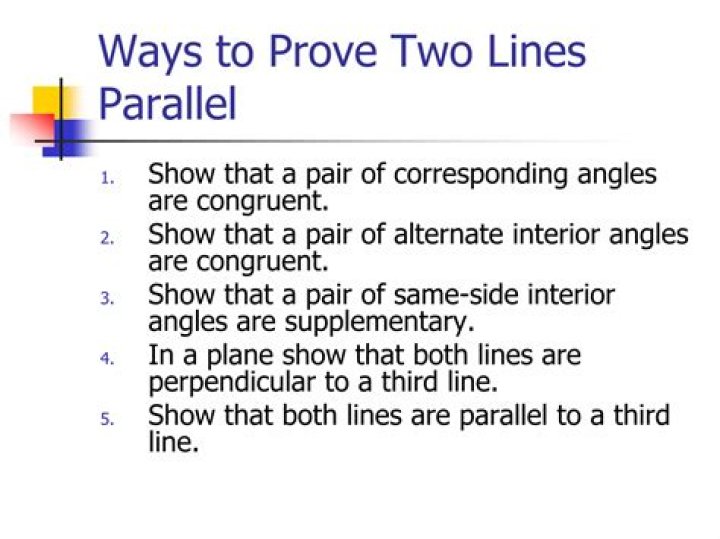 Ways to Prove Two Lines Parallel

1. Show that a pair of corresponding angles are congruent.
2. Show that a pair of alternate interior angles are congruent.
3. Show that a pair of same-side interior angles are supplementary.
4. In a plane show that both lines are perpendicular to a third line.
5. Show that both lines are parallel to a third line.